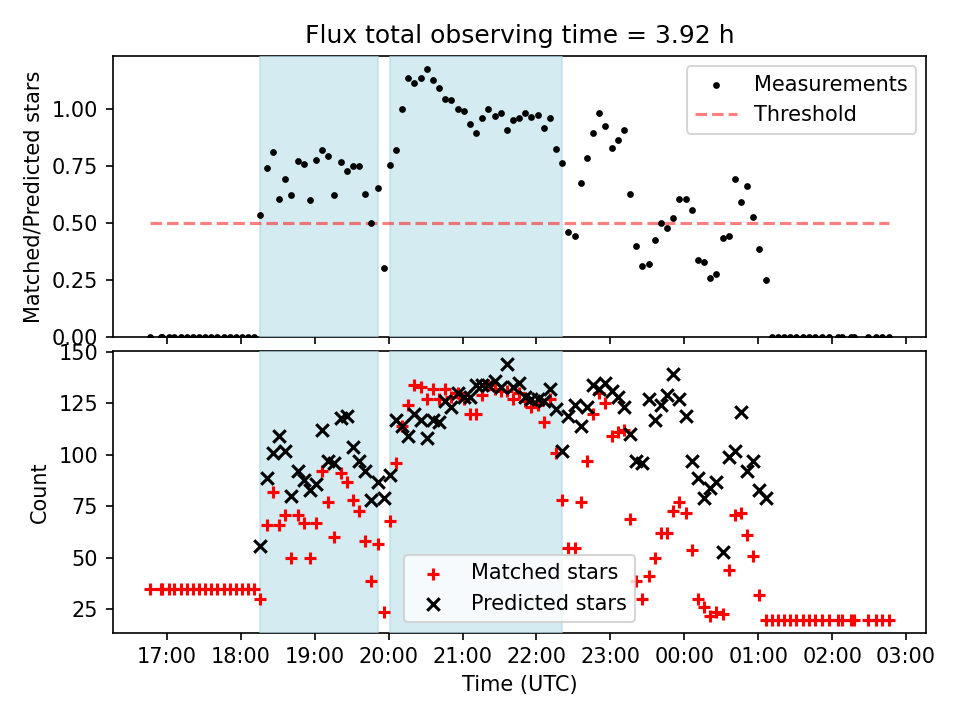 Flux total observing time = 3.92 h

Matched/Predicted stars

1.00
0.75
0.50
0.25
0.00

Measurements
Threshold

Count

150
125
100
75
50
25

Matched stars
Predicted stars

17:00 18:00 19:00 20:00 21:00 22:00 23:00 00:00 01:00 02:00 03:00

Time (UTC)